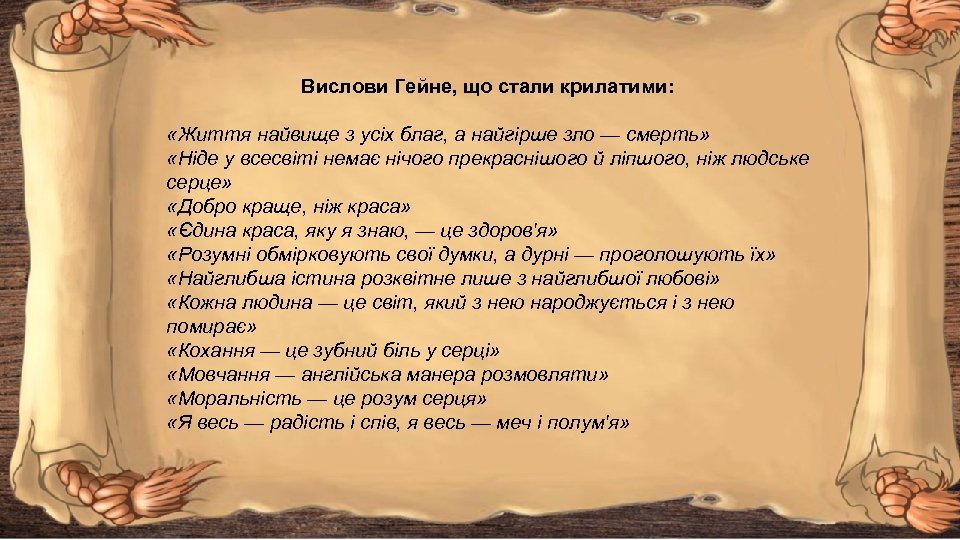 Вислови Гейне, що стали крилатими:

«Життя найвище з усіх благ, а найгірше зло — смерть»
«Ніде у всесвіті немає нічого прекраснішого й ліпшого, ніж людське серце»
«Добро краще, ніж краса»
«Єдина краса, яку я знаю, — це здоров'я»
«Розумні обмірковують свої думки, а дурні — проголошують їх»
«Найглибша істина розквітне лише з найглибшої любові»
«Кожна людина — це світ, який з нею народжується і з нею помирає»
«Кохання — це зубний біль у серці»
«Мовчання — англійська манера розмовляти»
«Моральність — це розум серця»
«Я весь — радість і спів, я весь — меч і полум'я»